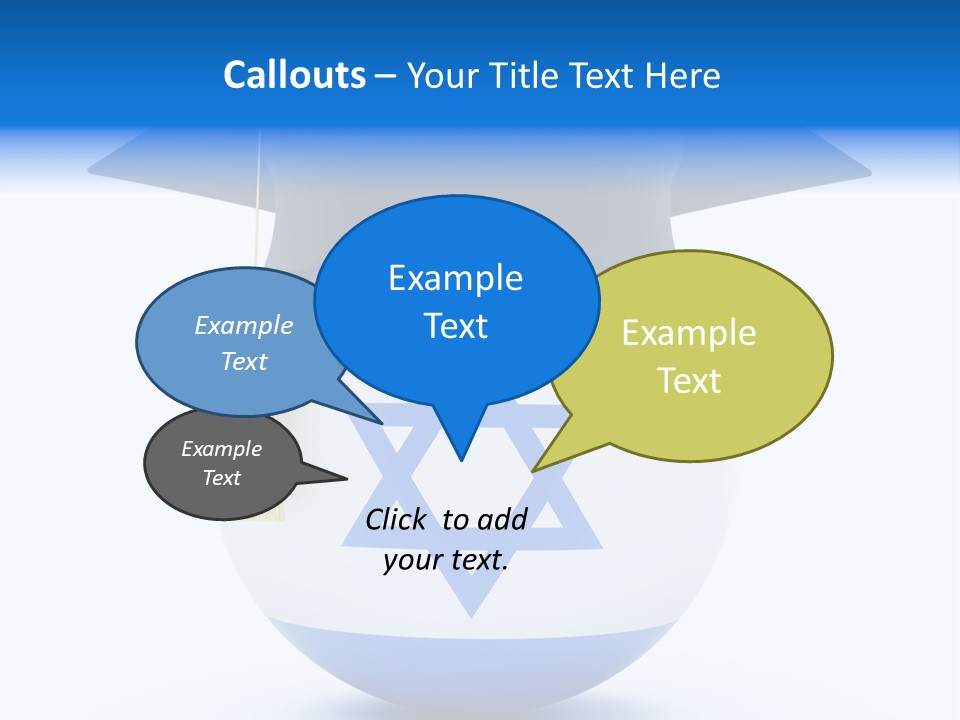 Callouts – Your Title Text Here

Example Text

Example Text

Example Text

Example Text

Click to add your text.